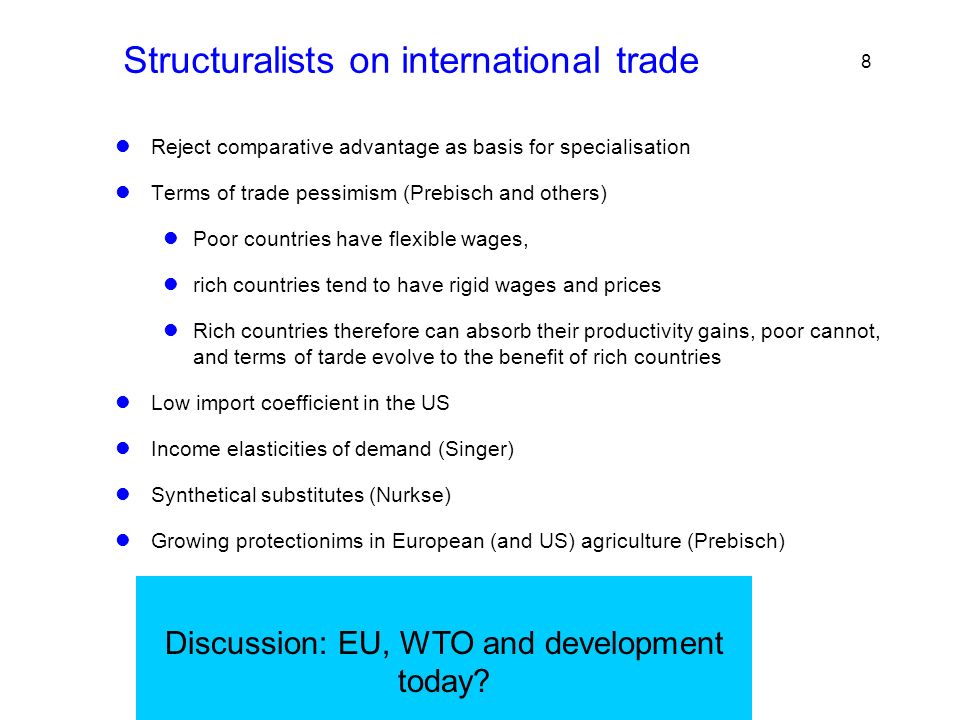 Structuralists on international trade

8

- Reject comparative advantage as basis for specialisation
- Terms of trade pessimism (Prebisch and others)
  - Poor countries have flexible wages,
  - rich countries tend to have rigid wages and prices
  - Rich countries therefore can absorb their productivity gains, poor cannot, and terms of tarde evolve to the benefit of rich countries
- Low import coefficient in the US
- Income elasticities of demand (Singer)
- Synthetical substitutes (Nurkse)
- Growing protectionims in European (and US) agriculture (Prebisch)

Discussion: EU, WTO and development today?